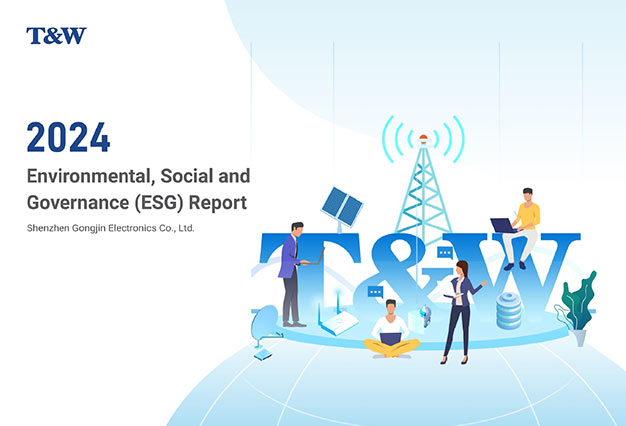 T&W

2024

Environmental, Social and Governance (ESG) Report

Shenzhen Gongjin Electronics Co., Ltd.

T&W